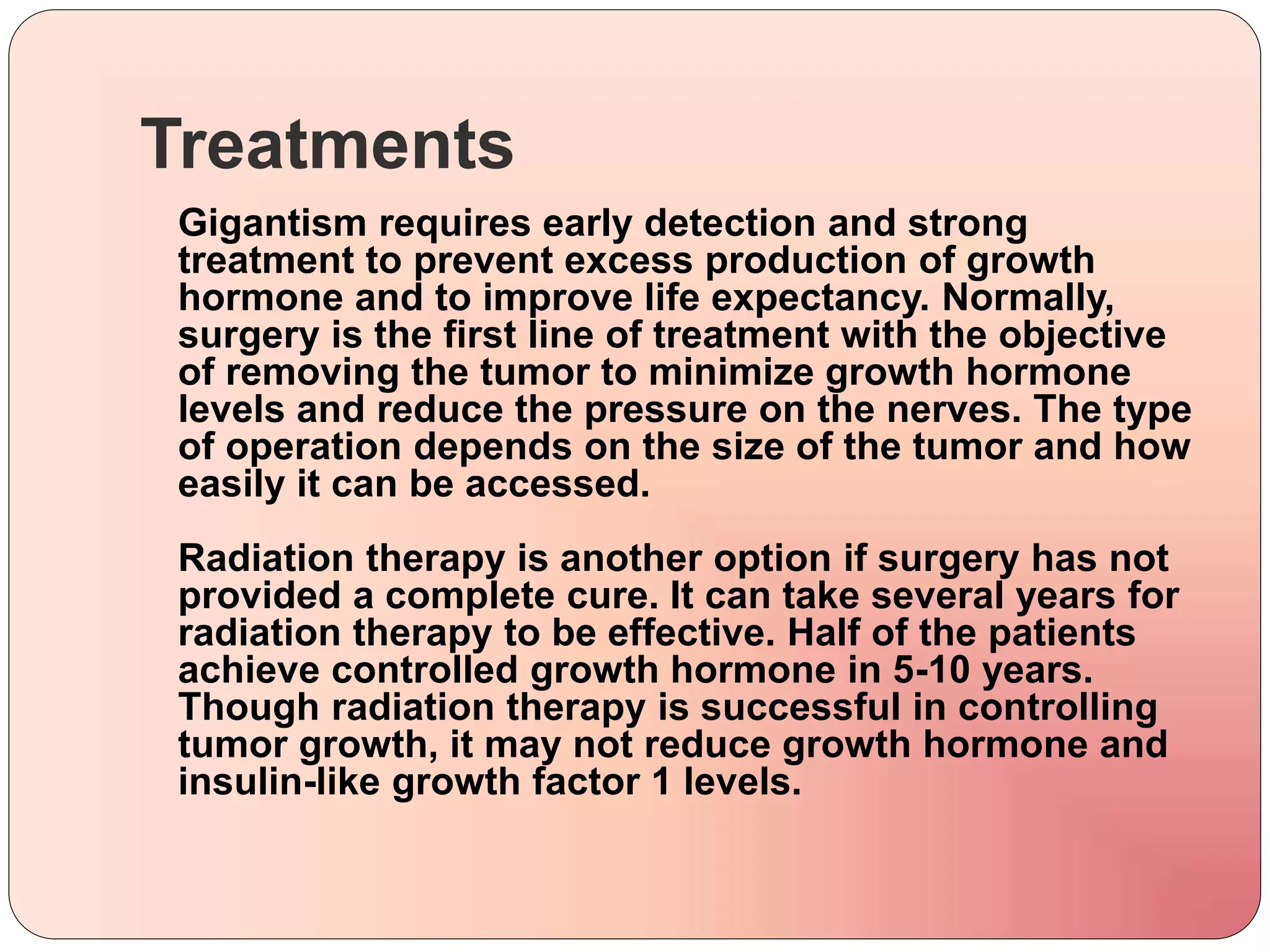 Treatments

Gigantism requires early detection and strong treatment to prevent excess production of growth hormone and to improve life expectancy. Normally, surgery is the first line of treatment with the objective of removing the tumor to minimize growth hormone levels and reduce the pressure on the nerves. The type of operation depends on the size of the tumor and how easily it can be accessed.

Radiation therapy is another option if surgery has not provided a complete cure. It can take several years for radiation therapy to be effective. Half of the patients achieve controlled growth hormone in 5-10 years. Though radiation therapy is successful in controlling tumor growth, it may not reduce growth hormone and insulin-like growth factor 1 levels.